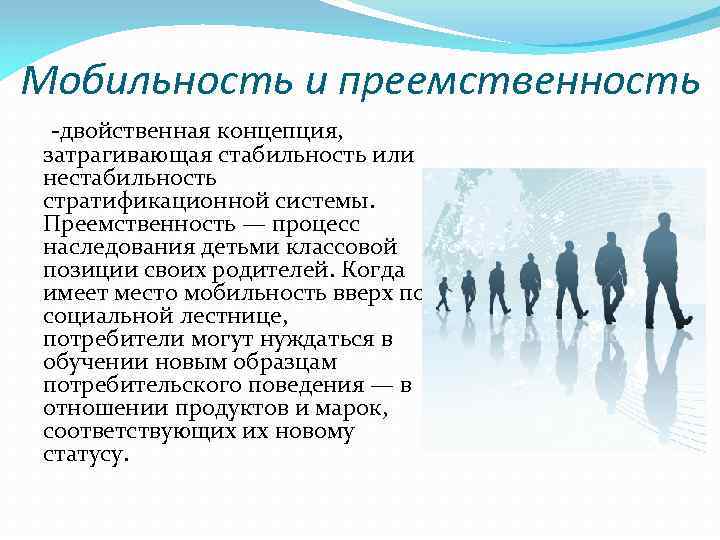 Мобильность и преемственность

-двойственная концепция, затрагивающая стабильность или нестабильность стратификационной системы. Преемственность — процесс наследования детьми классовой позиции своих родителей. Когда имеет место мобильность вверх по социальной лестнице, потребители могут нуждаться в обучении новым образцам потребительского поведения — в отношении продуктов и марок, соответствующих их новому статусу.